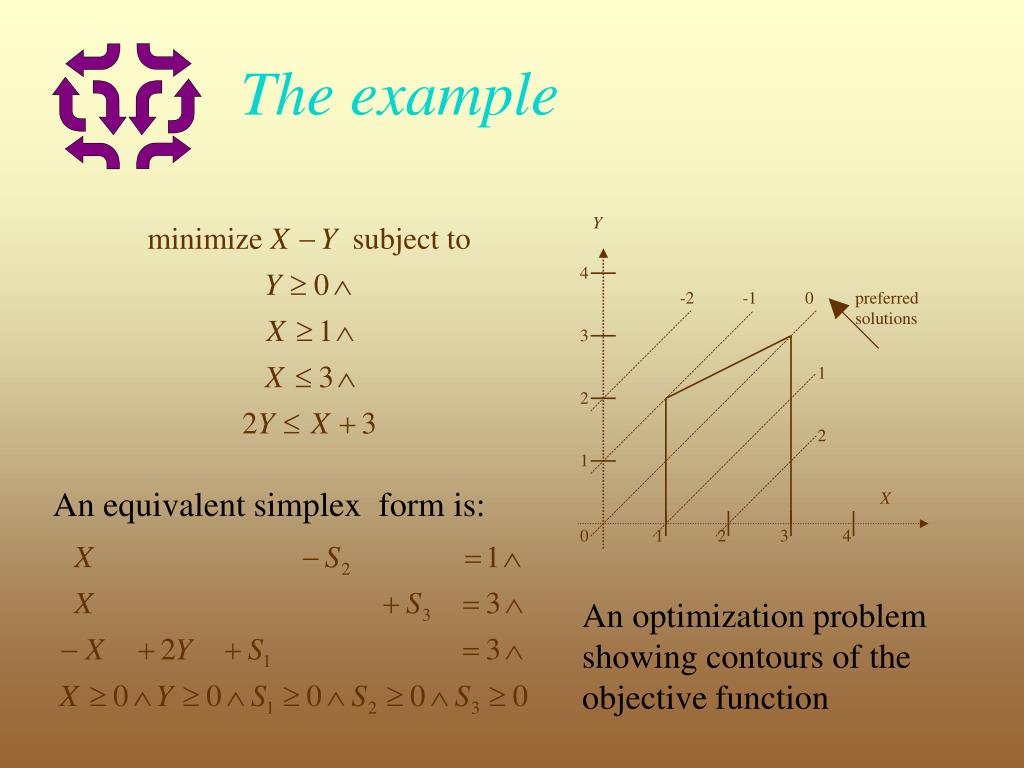 The example

minimize $X - Y$ subject to
$Y \geq 0 \wedge$
$X \geq 1 \wedge$
$X \leq 3 \wedge$
$2Y \leq X + 3$

An equivalent simplex form is:

$X \quad - S_2 \quad = 1 \wedge$
$X \quad + S_3 \quad = 3 \wedge$
$-X \quad + 2Y \quad + S_1 \quad = 3 \wedge$
$X \geq 0 \wedge Y \geq 0 \wedge S_1 \geq 0 \wedge S_2 \geq 0 \wedge S_3 \geq 0$

Y
4
3
2
1
0
-2
-1
0
preferred solutions
1
2
X
1
2
3
4

An optimization problem showing contours of the objective function